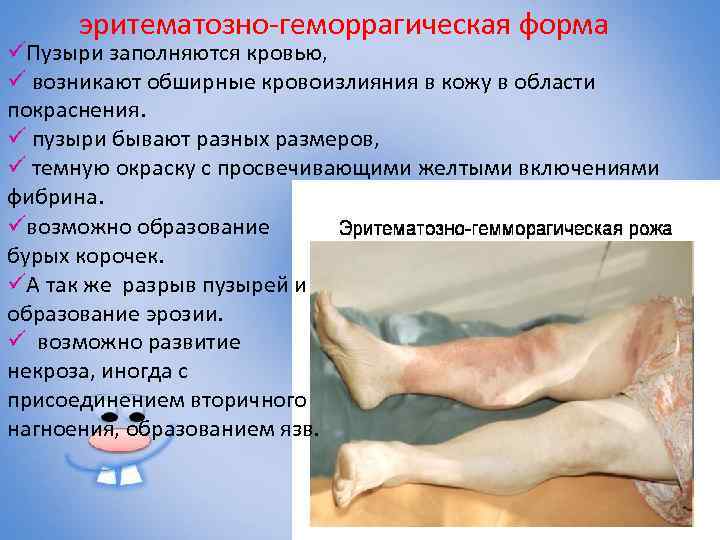 эритематозно-геморрагическая форма

✓Пузыри заполняются кровью,
✓ возникают обширные кровоизлияния в кожу в области покраснения.
✓ пузыри бывают разных размеров,
✓ темную окраску с просвечивающими желтыми включениями фибрина.
✓возможно образование бурых корочек.
✓А так же разрыв пузырей и образование эрозии.
✓ возможно развитие некроза, иногда с присоединением вторичного нагноения, образованием язв.

Эритематозно-гемморагическая рожа